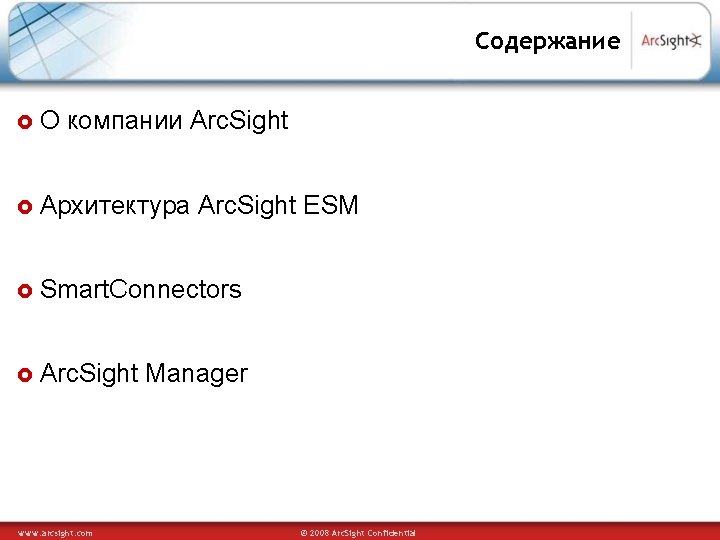 Содержание

ArcSight

О компании ArcSight

Архитектура ArcSight ESM

SmartConnectors

ArcSight Manager

www.arcsight.com

© 2008 ArcSight Confidential